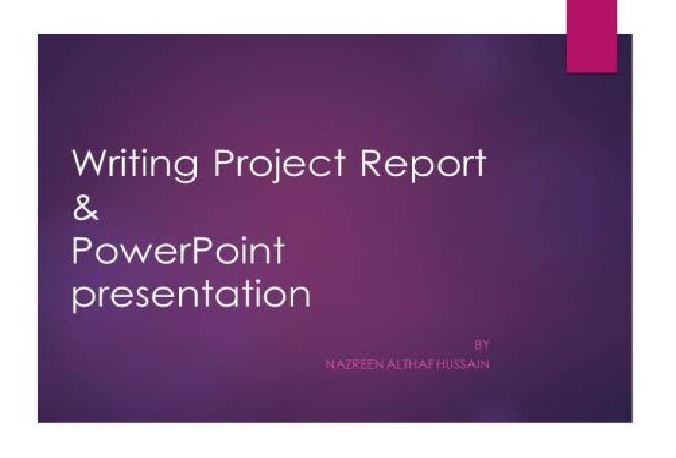 Writing Project Report
&
PowerPoint presentation

BY
NAZREEN ALTHAF HUSSAIN